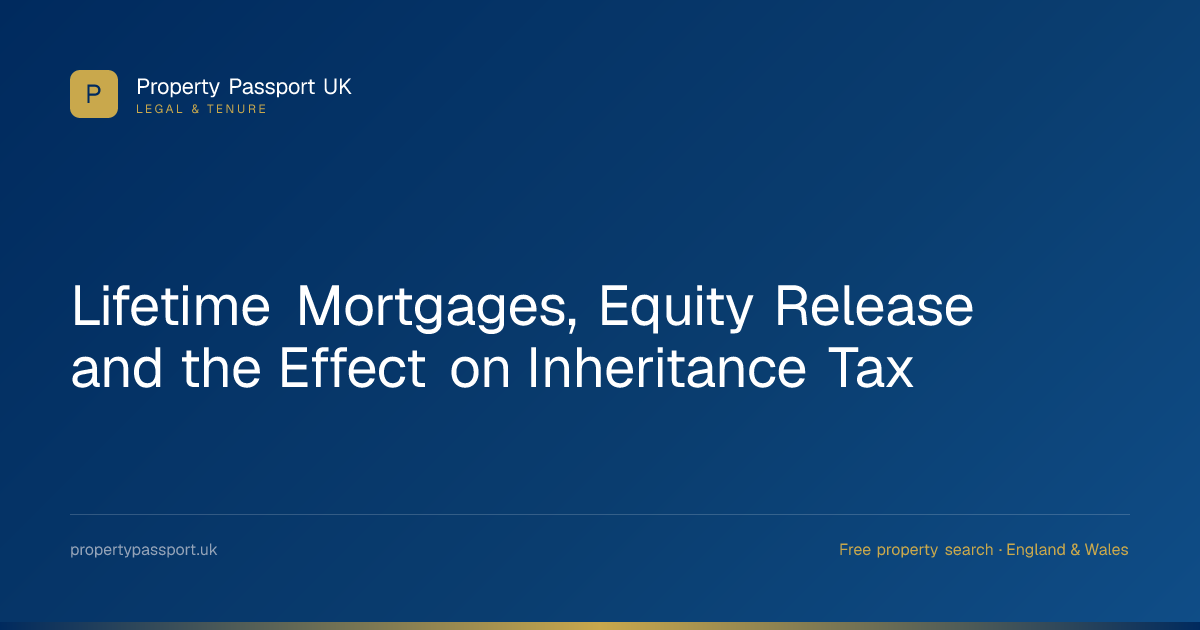 P

Property Passport UK
LEGAL & TENURE

Lifetime Mortgages, Equity Release and the Effect on Inheritance Tax

propertypassport.uk

Free property search · England & Wales